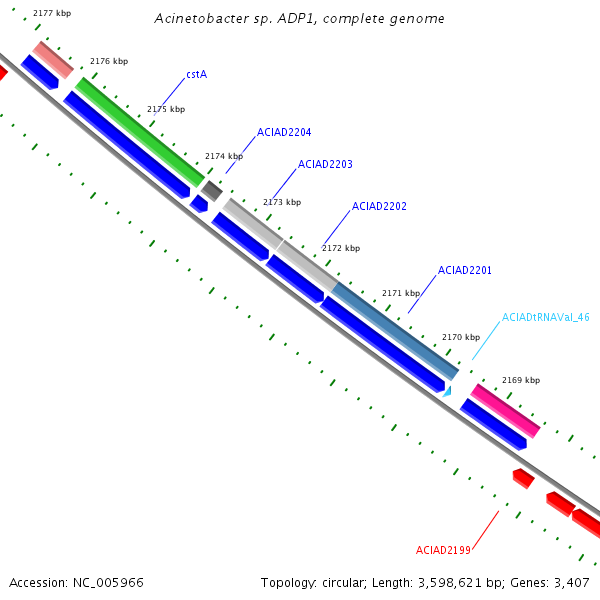 Acinetobacter sp. ADP1, complete genome

2177 kbp

2176 kbp

cstA

2175 kbp

ACIAD2204

2174 kbp

ACIAD2203

2173 kbp

ACIAD2202

2172 kbp

ACIAD2201

2171 kbp

ACIADtRNAVal_46

2170 kbp

2169 kbp

ACIAD2199

Accession: NC_005966

Topology: circular; Length: 3,598,621 bp; Genes: 3,407